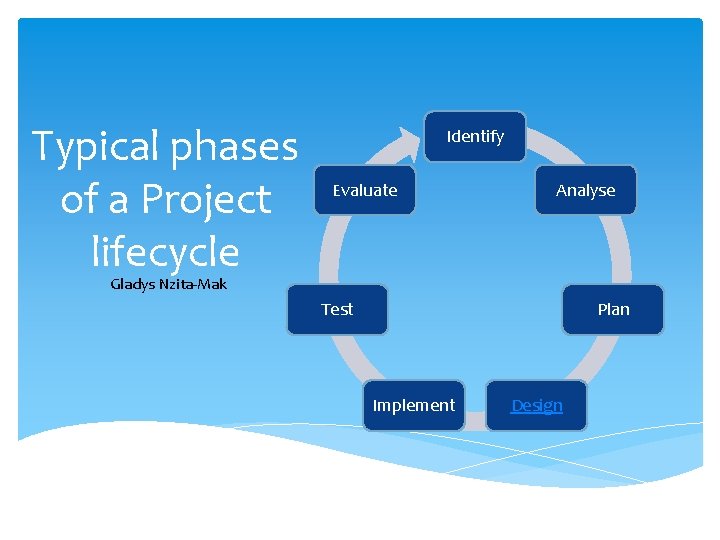 Typical phases of a Project lifecycle

Gladys Nzita-Mak

Identify

Analyse

Plan

Design

Implement

Test

Evaluate